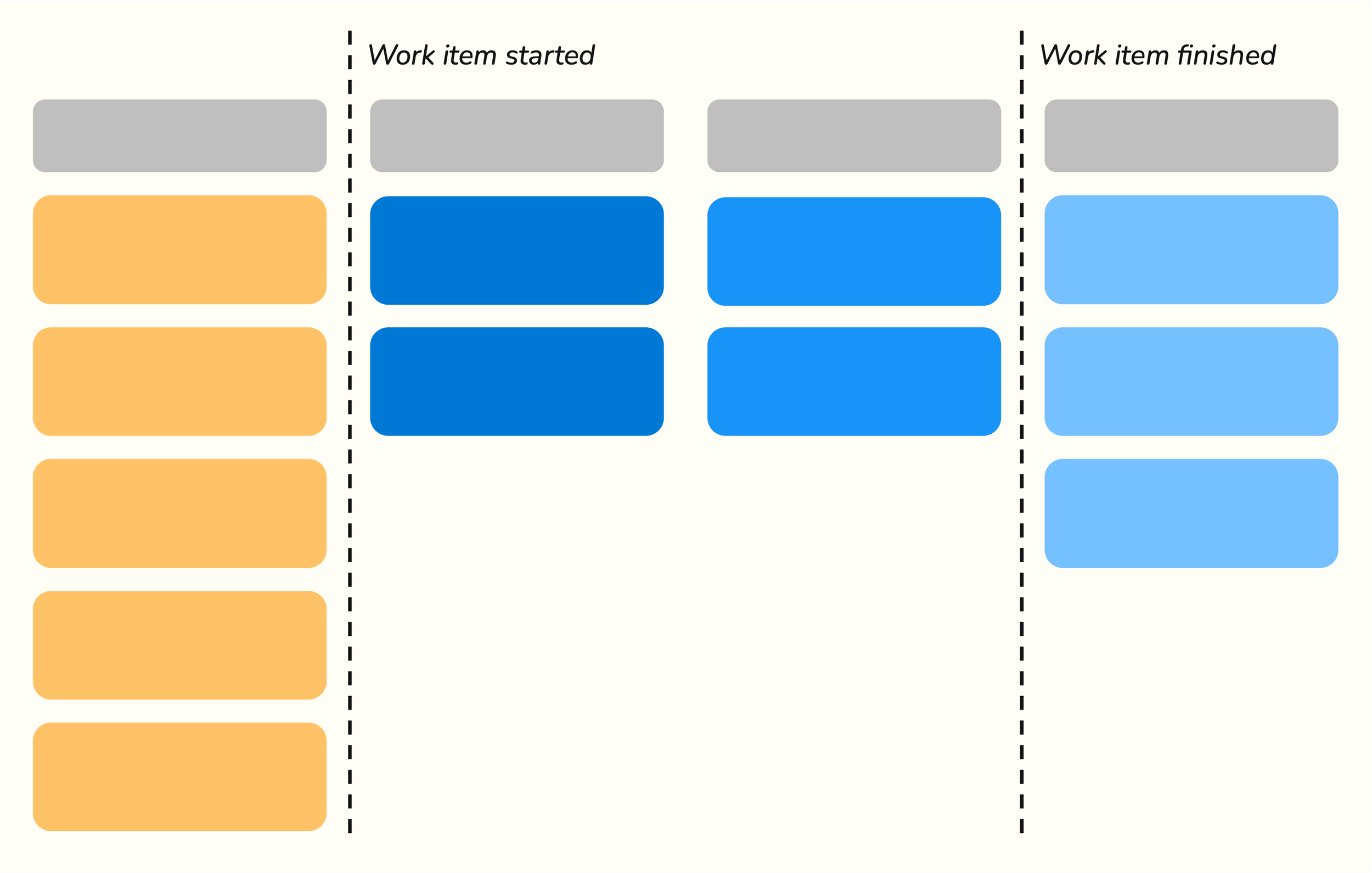 Work item started

Work item finished